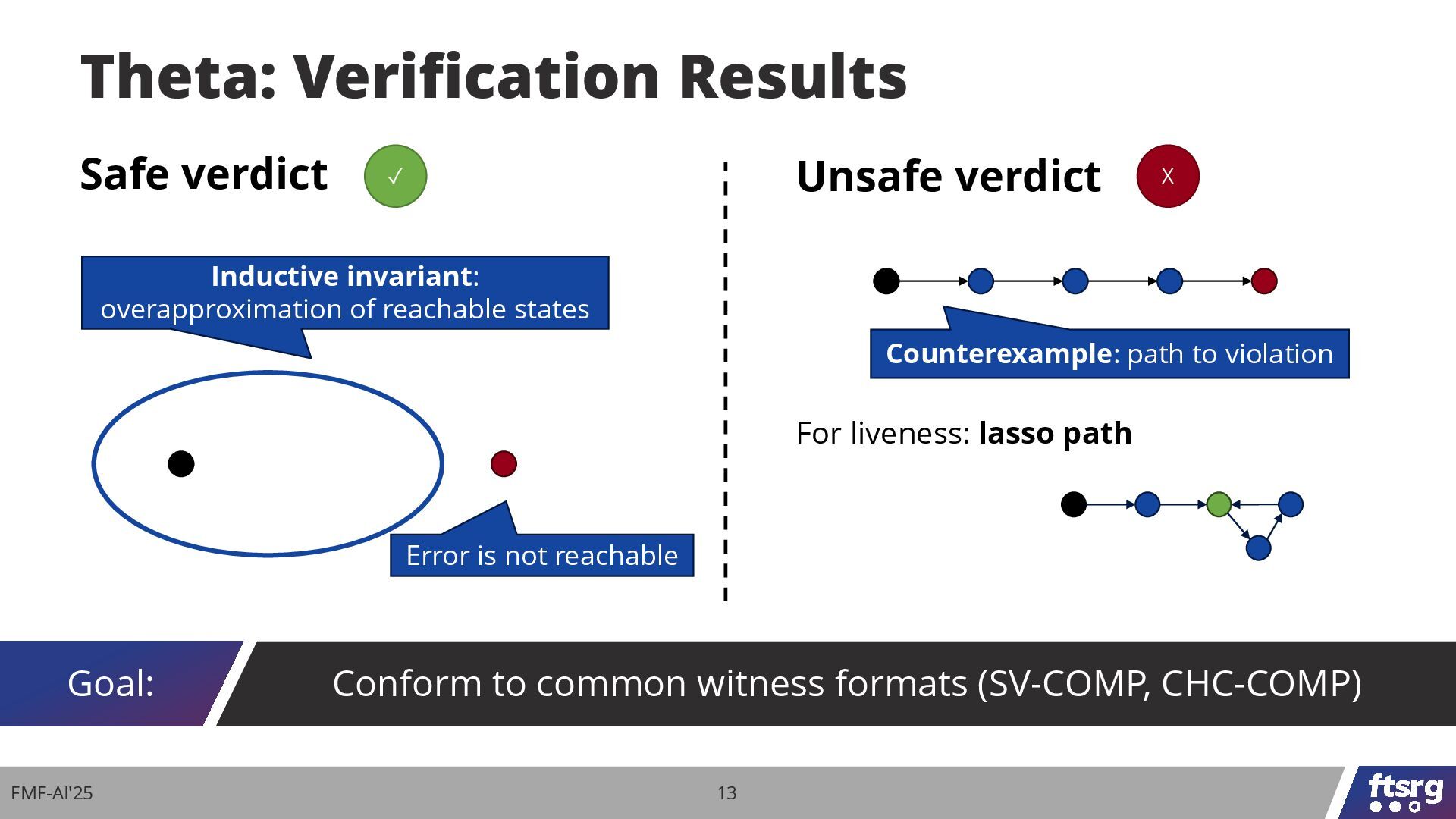 Theta: Verification Results

Safe verdict ✓

Inductive invariant: overapproximation of reachable states

Error is not reachable

Unsafe verdict X

Counterexample: path to violation

For liveness: lasso path

Goal: Conform to common witness formats (SV-COMP, CHC-COMP)

FMF-AI'25

13

ftsrg